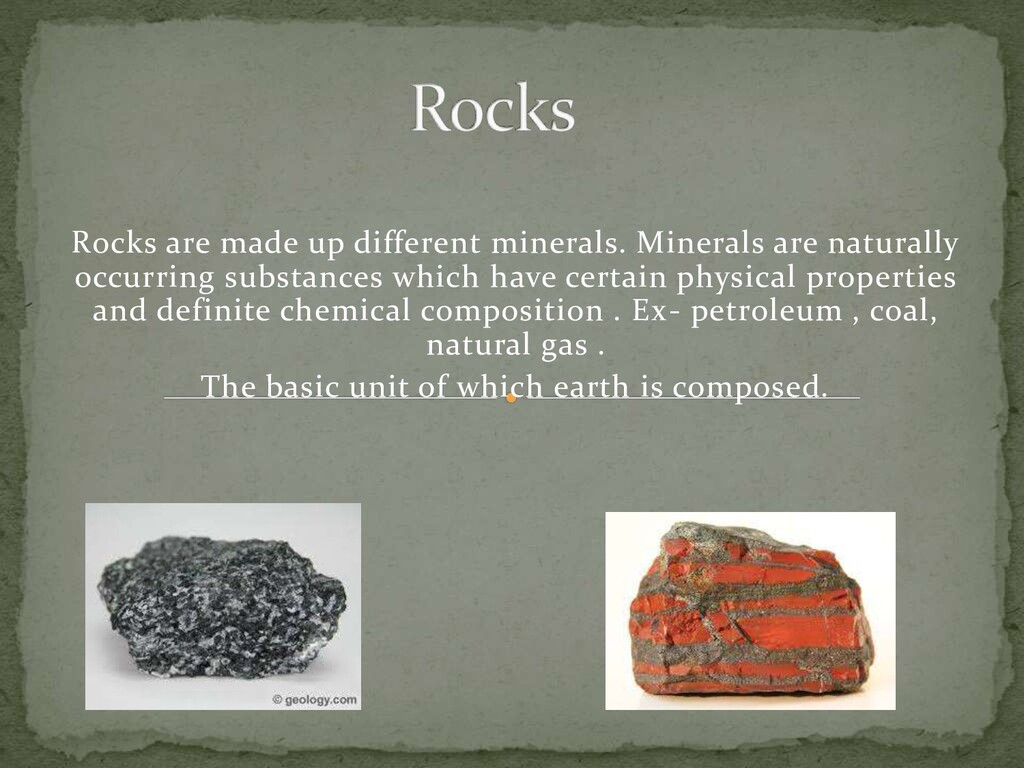 Rocks

Rocks are made up different minerals. Minerals are naturally occurring substances which have certain physical properties and definite chemical composition . Ex- petroleum , coal, natural gas .

The basic unit of which earth is composed.

© geology.com